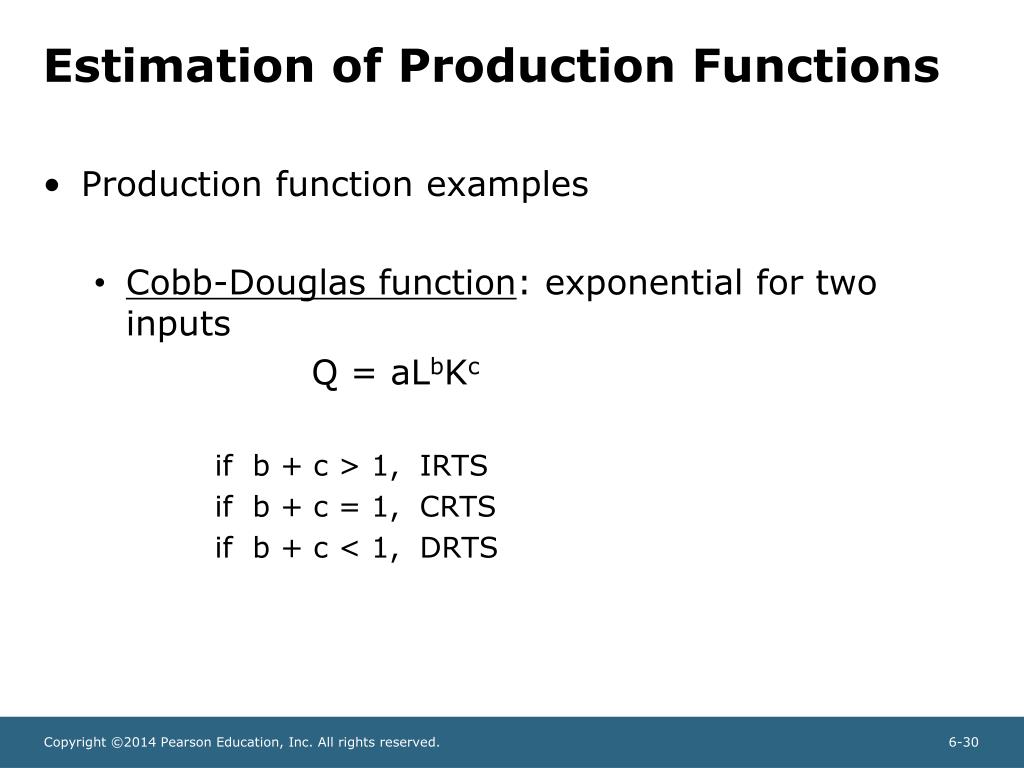 Estimation of Production Functions

• Production function examples

• Cobb-Douglas function: exponential for two inputs

$Q = aL^bK^c$

if $b + c > 1$, IRTS
if $b + c = 1$, CRTS
if $b + c < 1$, DRTS

Copyright ©2014 Pearson Education, Inc. All rights reserved.

6-30